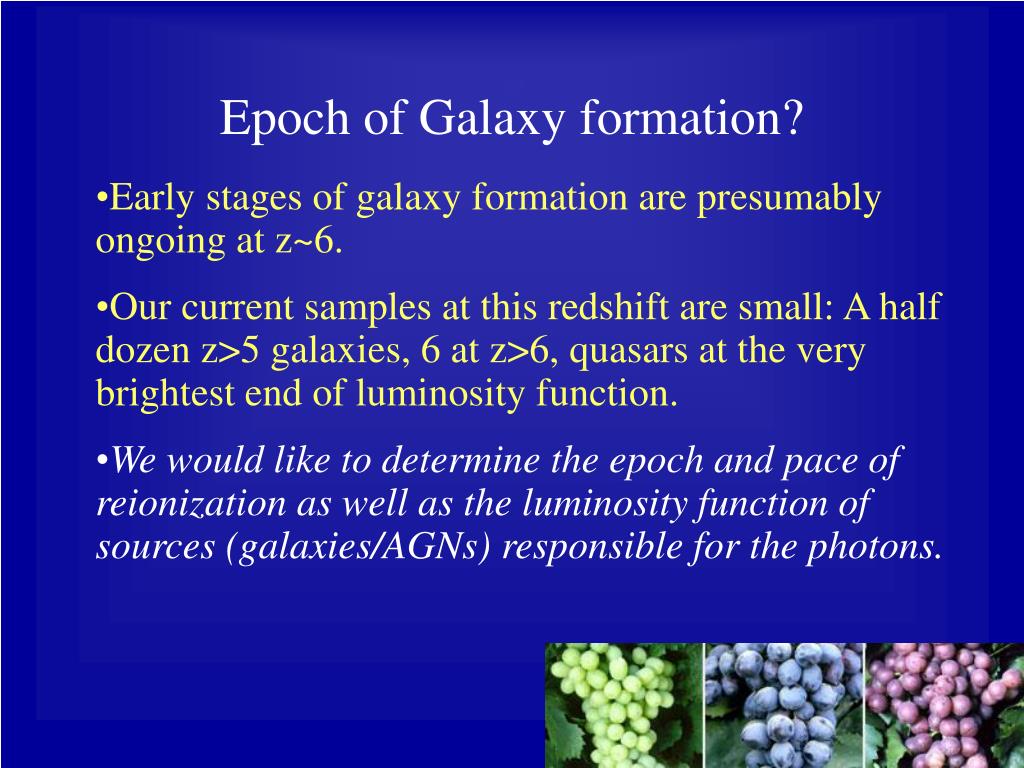 Epoch of Galaxy formation?

•Early stages of galaxy formation are presumably ongoing at z~6.

•Our current samples at this redshift are small: A half dozen z>5 galaxies, 6 at z>6, quasars at the very brightest end of luminosity function.

•We would like to determine the epoch and pace of reionization as well as the luminosity function of sources (galaxies/AGNs) responsible for the photons.